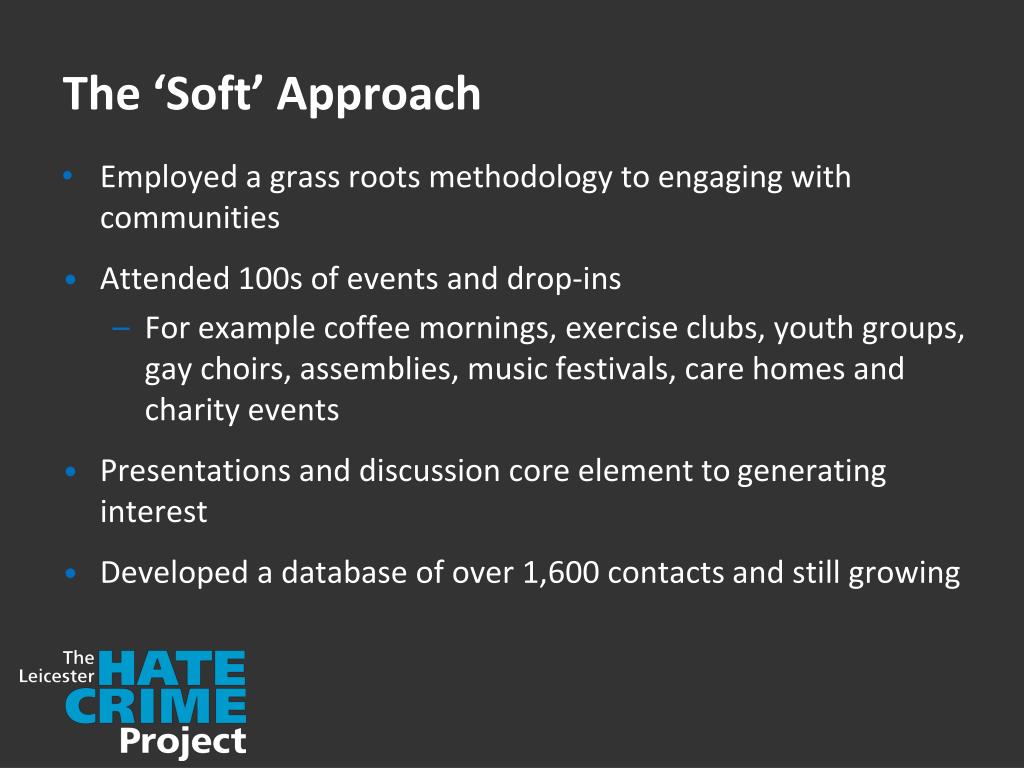 The ‘Soft’ Approach

• Employed a grass roots methodology to engaging with communities

• Attended 100s of events and drop-ins
– For example coffee mornings, exercise clubs, youth groups, gay choirs, assemblies, music festivals, care homes and charity events

• Presentations and discussion core element to generating interest

• Developed a database of over 1,600 contacts and still growing

The Leicester HATE CRIME Project